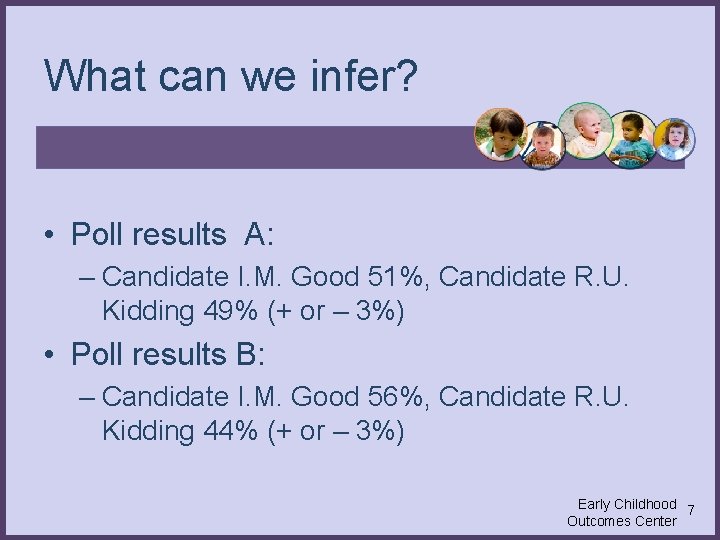 What can we infer?

• Poll results A:
– Candidate I.M. Good 51%, Candidate R.U. Kidding 49% (+ or – 3%)

• Poll results B:
– Candidate I.M. Good 56%, Candidate R.U. Kidding 44% (+ or – 3%)

Early Childhood Outcomes Center 7